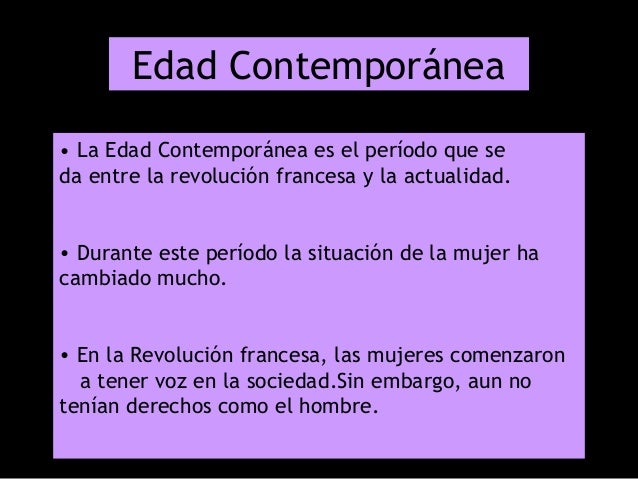 Edad Contemporánea

• La Edad Contemporánea es el período que se da entre la revolución francesa y la actualidad.

• Durante este período la situación de la mujer ha cambiado mucho.

• En la Revolución francesa, las mujeres comenzaron a tener voz en la sociedad.Sin embargo, aun no tenían derechos como el hombre.